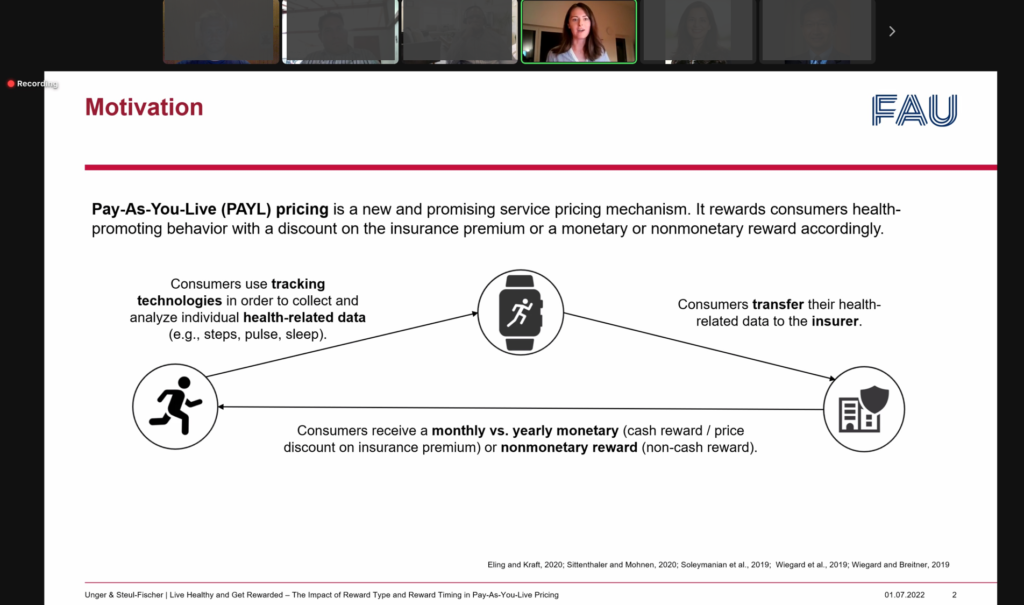 Recording

Motivation

FAU

Pay-As-You-Live (PAYL) pricing is a new and promising service pricing mechanism. It rewards consumers health-promoting behavior with a discount on the insurance premium or a monetary or nonmonetary reward accordingly.

Consumers use tracking technologies in order to collect and analyze individual health-related data (e.g., steps, pulse, sleep).

Consumers transfer their health-related data to the insurer.

Consumers receive a monthly vs. yearly monetary (cash reward / price discount on insurance premium) or nonmonetary reward (non-cash reward).

Eling and Kraft, 2020; Sittenthaler and Mohnen, 2020; Soleymanian et al., 2019; Wiegard et al., 2019; Wiegard and Breitner, 2019

Unger & Steul-Fischer | Live Healthy and Get Rewarded – The Impact of Reward Type and Reward Timing in Pay-As-You-Live Pricing 01.07.2022 2